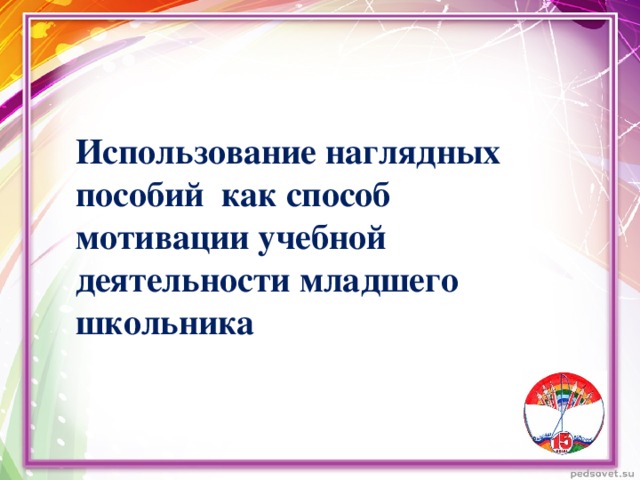 Использование наглядных пособий как способ мотивации учебной деятельности младшего школьника

15

pedsovet.su